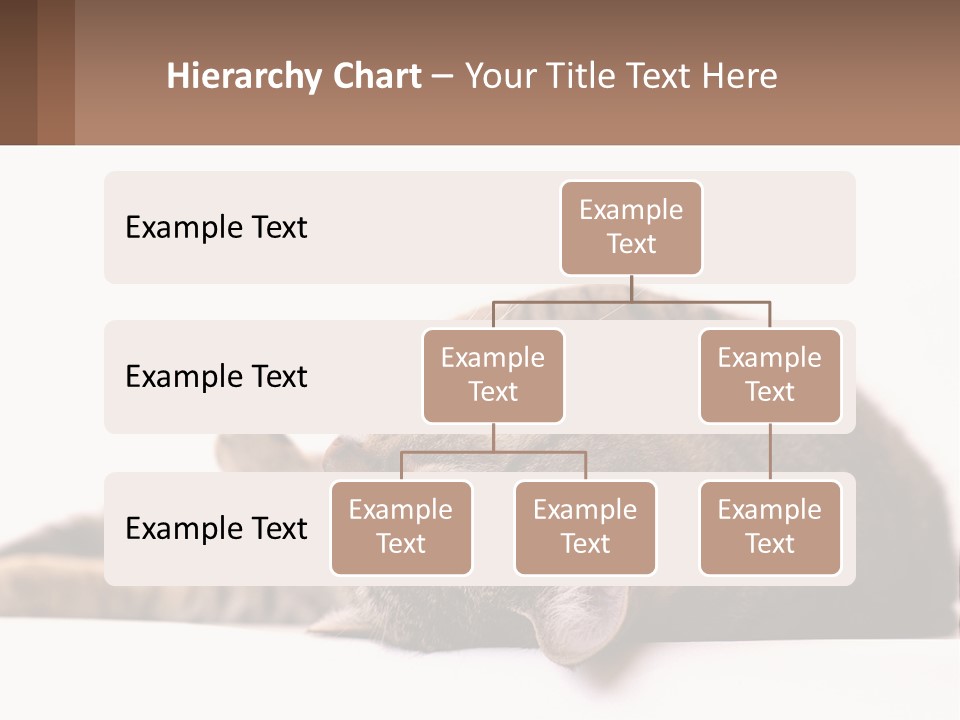 Hierarchy Chart – Your Title Text Here

Example Text

Example Text

Example Text

Example Text

Example Text

Example Text

Example Text

Example Text

Example Text